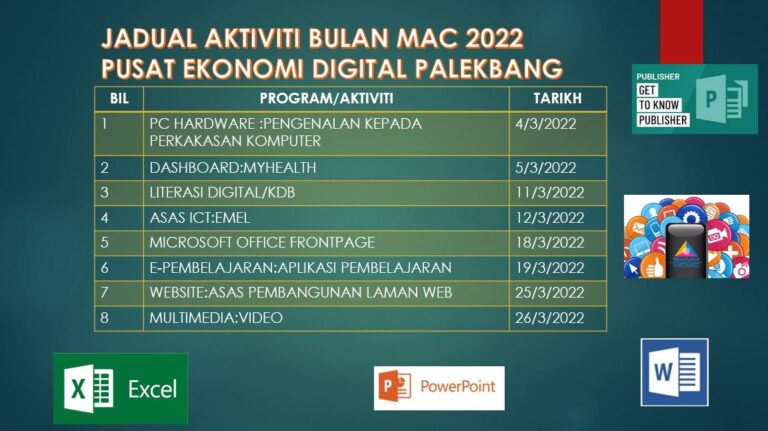 JADUAL AKTIVITI BULAN MAC 2022
PUSAT EKONOMI DIGITAL PALEKBANG

| BIL | PROGRAM/AKTIVITI | TARIKH |
|---|---|---|
| 1 | PC HARDWARE :PENGENALAN KEPADA PERKAKASAN KOMPUTER | 4/3/2022 |
| 2 | DASHBOARD:MYHEALTH | 5/3/2022 |
| 3 | LITERASI DIGITAL/KDB | 11/3/2022 |
| 4 | ASAS ICT:EMEL | 12/3/2022 |
| 5 | MICROSOFT OFFICE FRONTPAGE | 18/3/2022 |
| 6 | E-PEMBELAJARAN:APLIKASI PEMBELAJARAN | 19/3/2022 |
| 7 | WEBSITE:ASAS PEMBANGUNAN LAMAN WEB | 25/3/2022 |
| 8 | MULTIMEDIA:VIDEO | 26/3/2022 |

PUBLISHER
GET TO KNOW PUBLISHER
P

X Excel

P PowerPoint

W